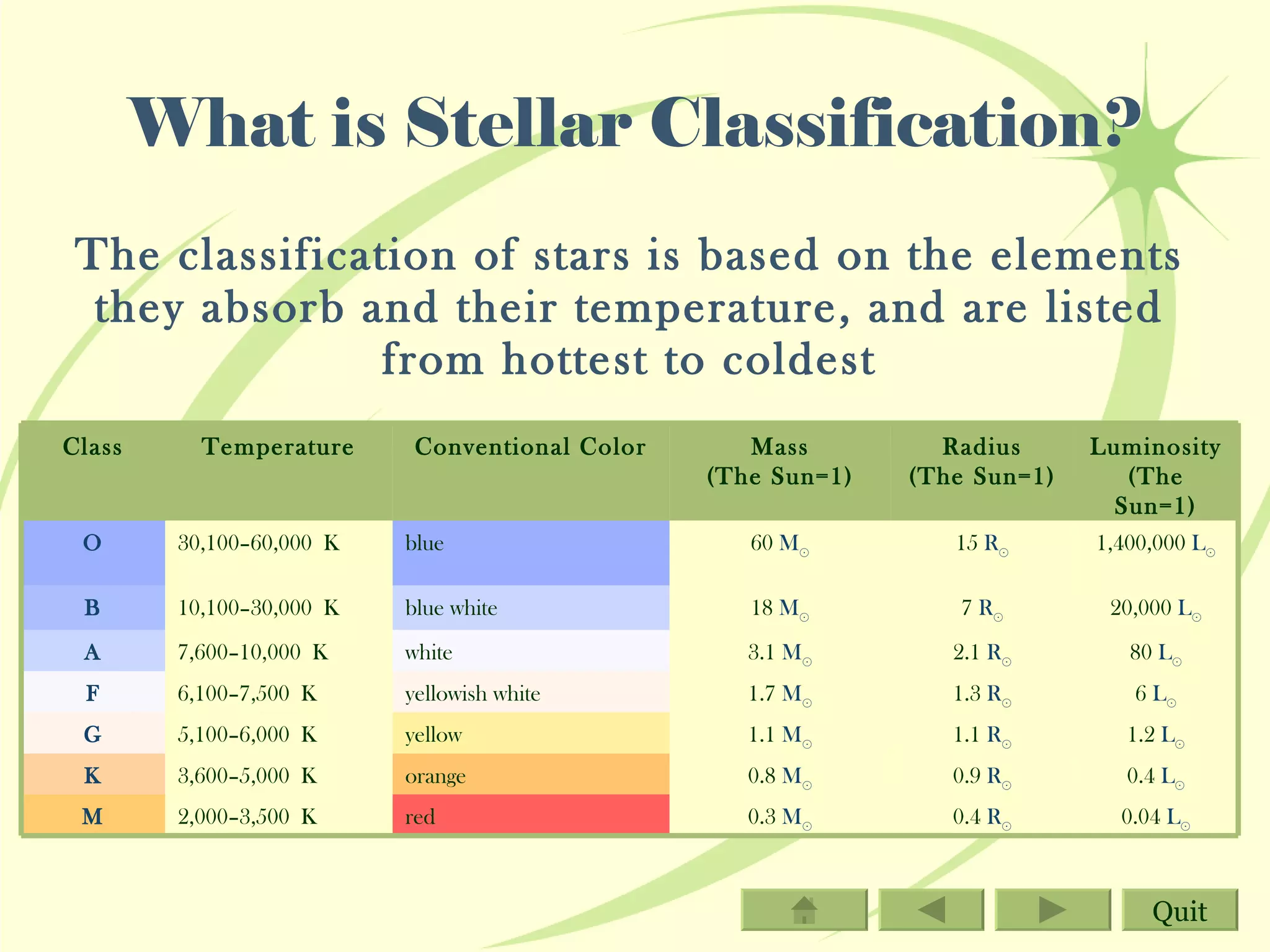 What is Stellar Classification?

The classification of stars is based on the elements they absorb and their temperature, and are listed from hottest to coldest

| Class | Temperature | Conventional Color | Mass (The Sun=1) | Radius (The Sun=1) | Luminosity (The Sun=1) |
|---|---|---|---|---|---|
| O | 30,100–60,000 K | blue | 60 $M_\odot$ | 15 $R_\odot$ | 1,400,000 $L_\odot$ |
| B | 10,100–30,000 K | blue white | 18 $M_\odot$ | 7 $R_\odot$ | 20,000 $L_\odot$ |
| A | 7,600–10,000 K | white | 3.1 $M_\odot$ | 2.1 $R_\odot$ | 80 $L_\odot$ |
| F | 6,100–7,500 K | yellowish white | 1.7 $M_\odot$ | 1.3 $R_\odot$ | 6 $L_\odot$ |
| G | 5,100–6,000 K | yellow | 1.1 $M_\odot$ | 1.1 $R_\odot$ | 1.2 $L_\odot$ |
| K | 3,600–5,000 K | orange | 0.8 $M_\odot$ | 0.9 $R_\odot$ | 0.4 $L_\odot$ |
| M | 2,000–3,500 K | red | 0.3 $M_\odot$ | 0.4 $R_\odot$ | 0.04 $L_\odot$ |

Quit